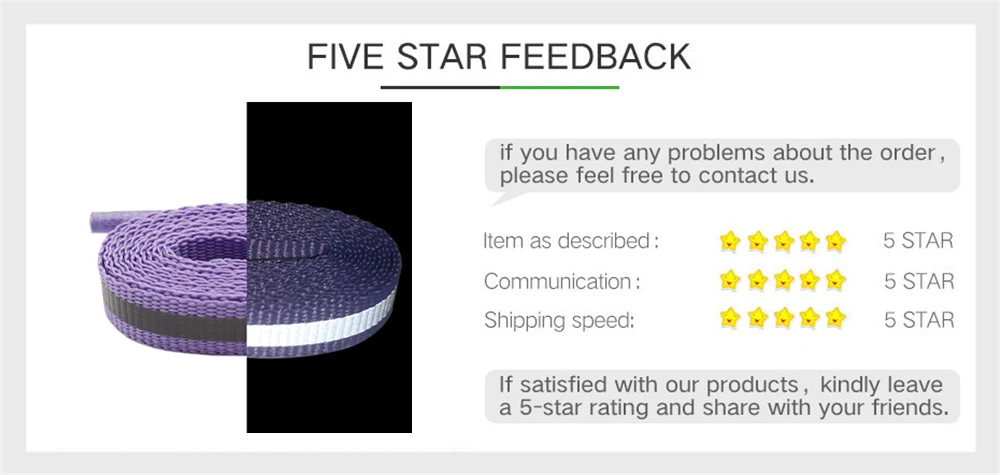 FIVE STAR FEEDBACK

if you have any problems about the order, please feel free to contact us.

Item as described: 5 STAR
Communication: 5 STAR
Shipping speed: 5 STAR

If satisfied with our products, kindly leave a 5-star rating and share with your friends.